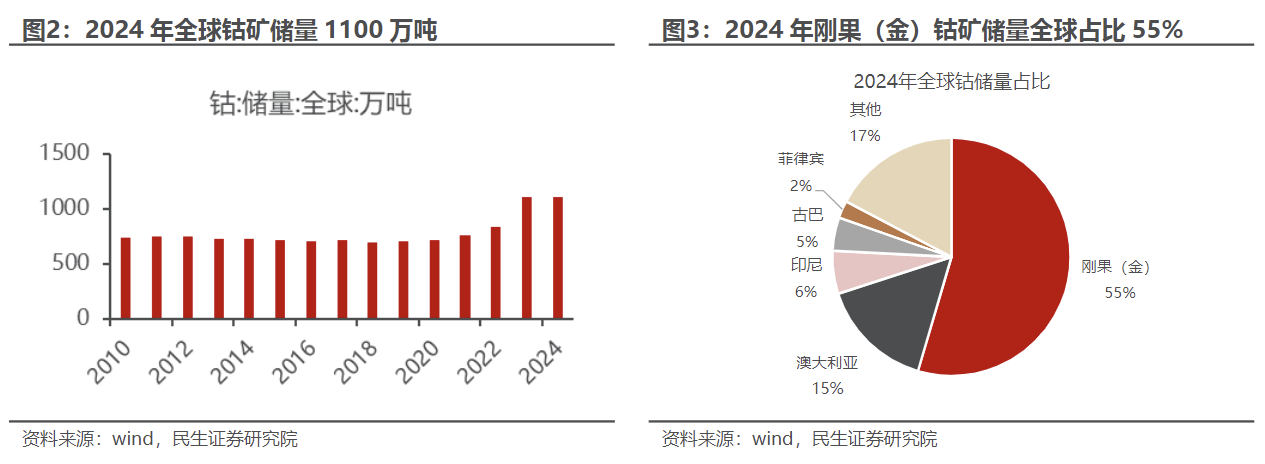 图2：2024 年全球钴矿储量 1100 万吨

钴:储量:全球:万吨

1500
1000
500
0

2010 2012 2014 2016 2018 2020 2022 2024

资料来源：wind，民生证券研究院

图3：2024 年刚果（金）钴矿储量全球占比 55%

2024年全球钴储量占比

其他
17%

菲律宾
2%

古巴
5%

印尼
6%

澳大利亚
15%

刚果（金）
55%

资料来源：wind，民生证券研究院